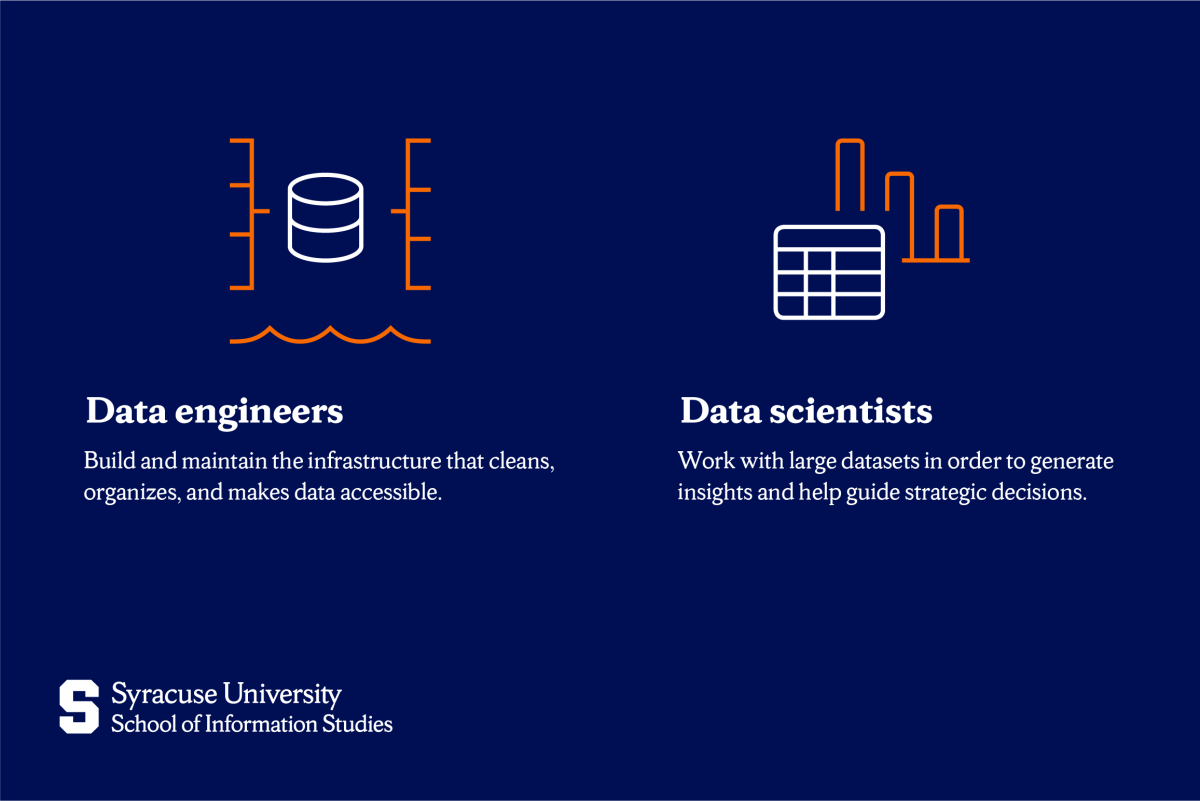 Data engineers

Build and maintain the infrastructure that cleans, organizes, and makes data accessible.

Data scientists

Work with large datasets in order to generate insights and help guide strategic decisions.

S

Syracuse University
School of Information Studies